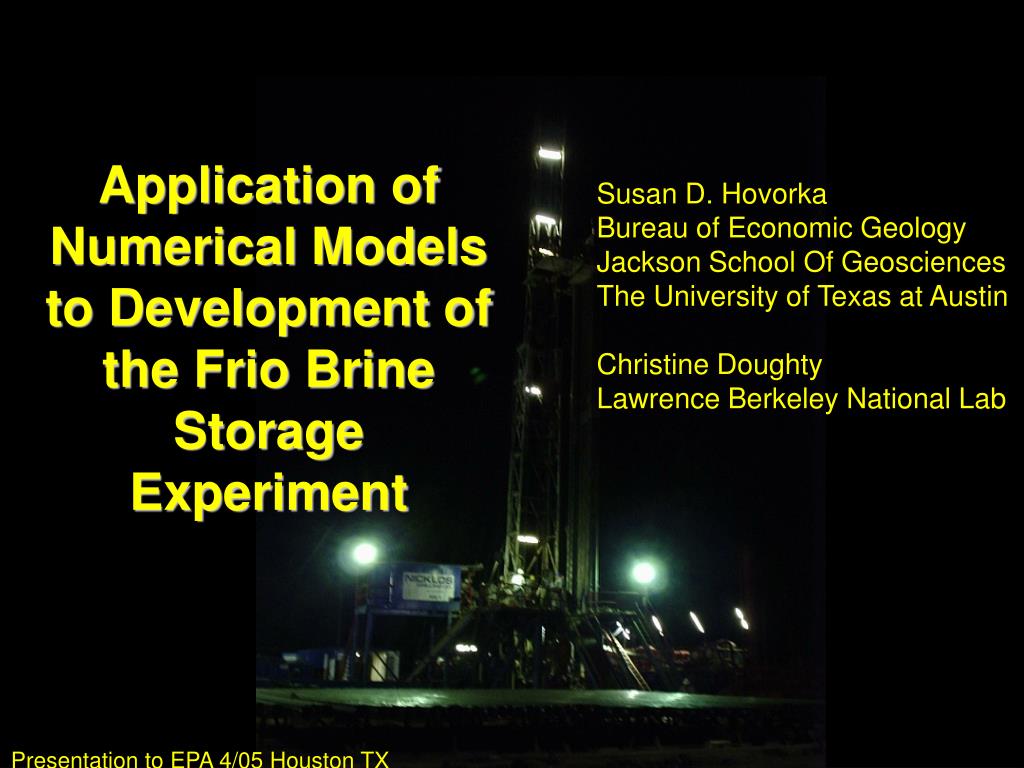 Application of Numerical Models to Development of the Frio Brine Storage Experiment

Susan D. Hovorka
Bureau of Economic Geology
Jackson School Of Geosciences
The University of Texas at Austin

Christine Doughty
Lawrence Berkeley National Lab

NICKLOS

Presentation to EPA 4/05 Houston TX